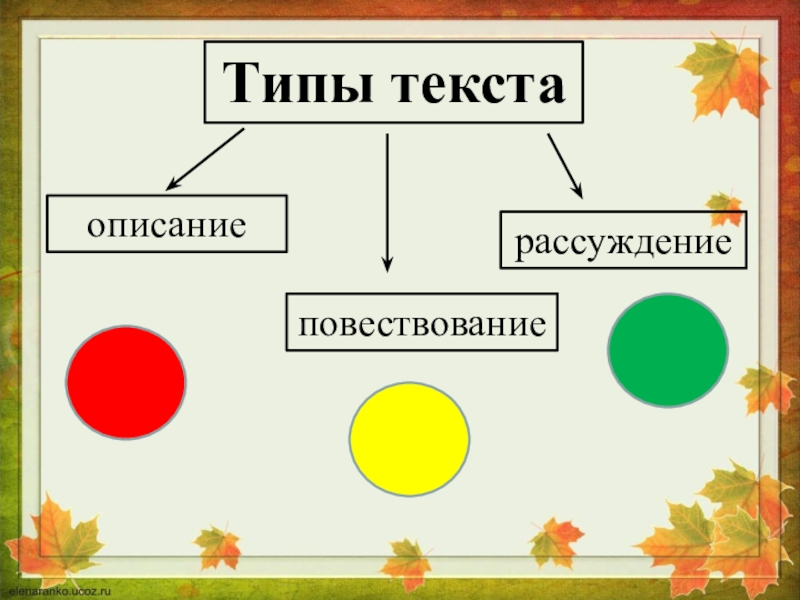 Типы текста

описание

повествование

рассуждение

elenaranko.ucoz.ru